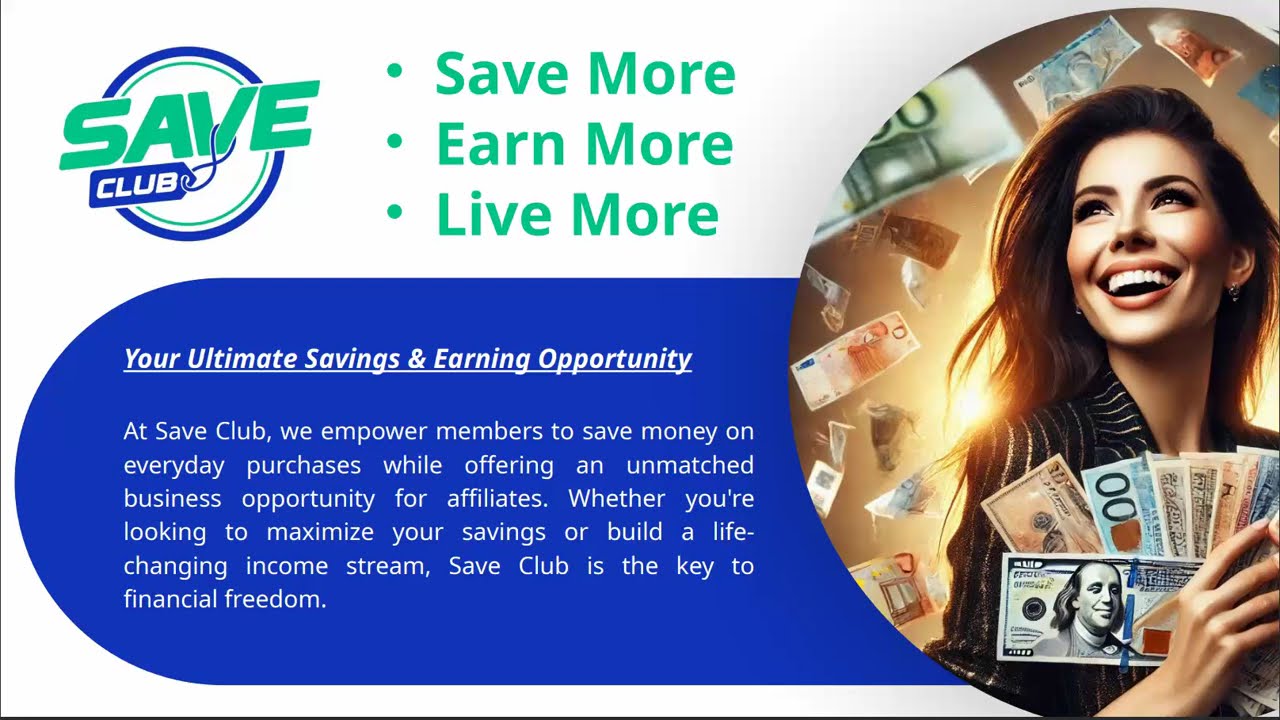 SAVE CLUB

• Save More
• Earn More
• Live More

Your Ultimate Savings & Earning Opportunity

At Save Club, we empower members to save money on everyday purchases while offering an unmatched business opportunity for affiliates. Whether you're looking to maximize your savings or build a life-changing income stream, Save Club is the key to financial freedom.